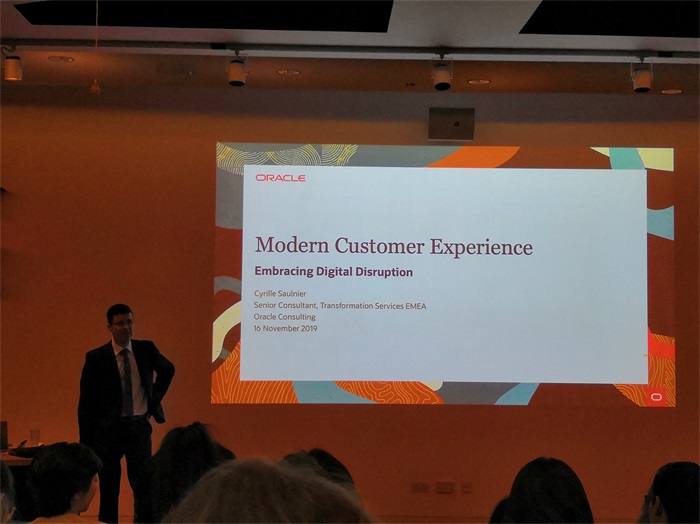 ORACLE

Modern Customer Experience

Embracing Digital Disruption

Cyrille Saulnier
Senior Consultant, Transformation Services EMEA
Oracle Consulting
16 November 2019